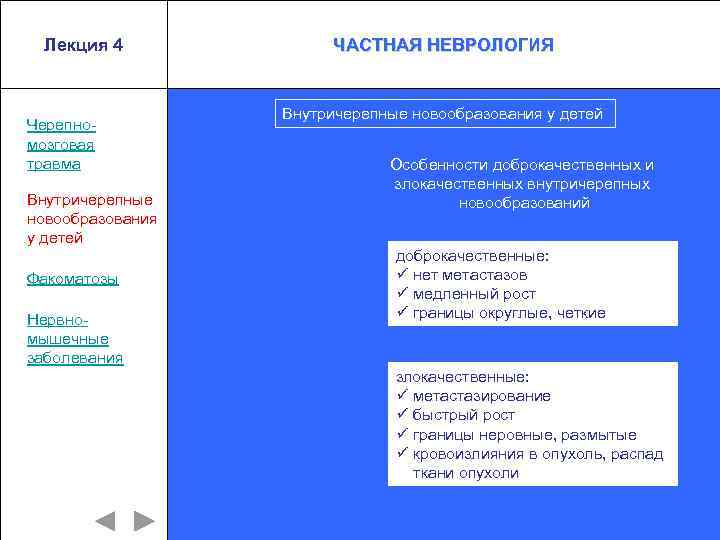 Лекция 4

ЧАСТНАЯ НЕВРОЛОГИЯ

Черепно-мозговая травма

Внутричерепные новообразования у детей

Факоматозы

Нервно-мышечные заболевания

Внутричерепные новообразования у детей

Особенности доброкачественных и злокачественных внутричерепных новообразований

доброкачественные:
✓ нет метастазов
✓ медленный рост
✓ границы округлые, четкие

злокачественные:
✓ метастазирование
✓ быстрый рост
✓ границы неровные, размытые
✓ кровоизлияния в опухоль, распад ткани опухоли